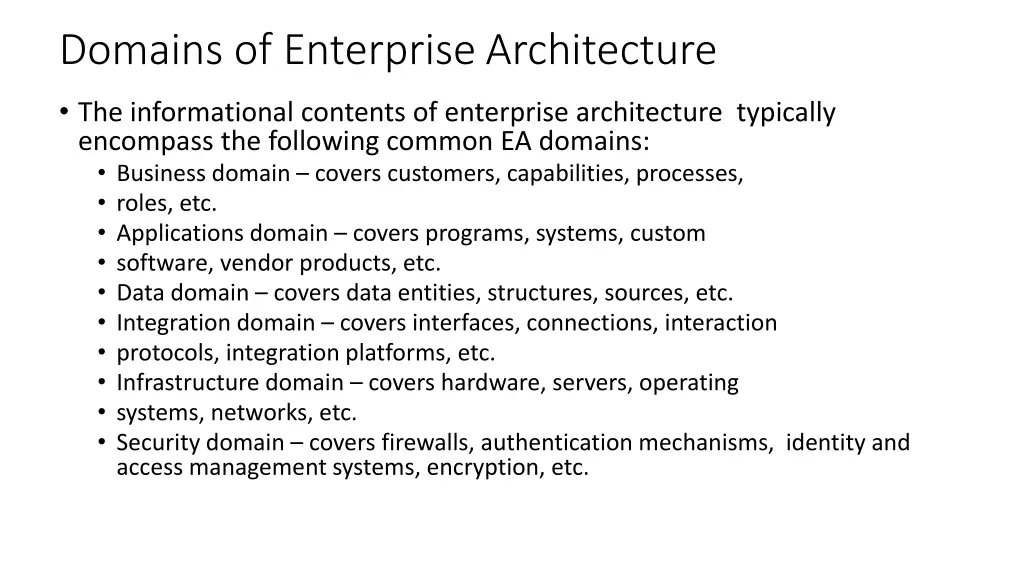 Domains of Enterprise Architecture

• The informational contents of enterprise architecture typically encompass the following common EA domains:
  • Business domain – covers customers, capabilities, processes,
  • roles, etc.
  • Applications domain – covers programs, systems, custom
  • software, vendor products, etc.
  • Data domain – covers data entities, structures, sources, etc.
  • Integration domain – covers interfaces, connections, interaction
  • protocols, integration platforms, etc.
  • Infrastructure domain – covers hardware, servers, operating
  • systems, networks, etc.
  • Security domain – covers firewalls, authentication mechanisms, identity and access management systems, encryption, etc.